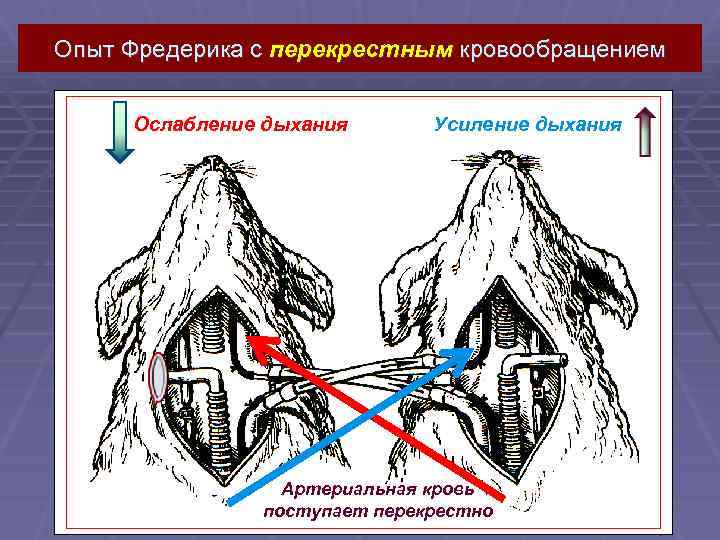 Опыт Фредерика с перекрестным кровообращением

Ослабление дыхания

Усиление дыхания

Артериальная кровь поступает перекрестно